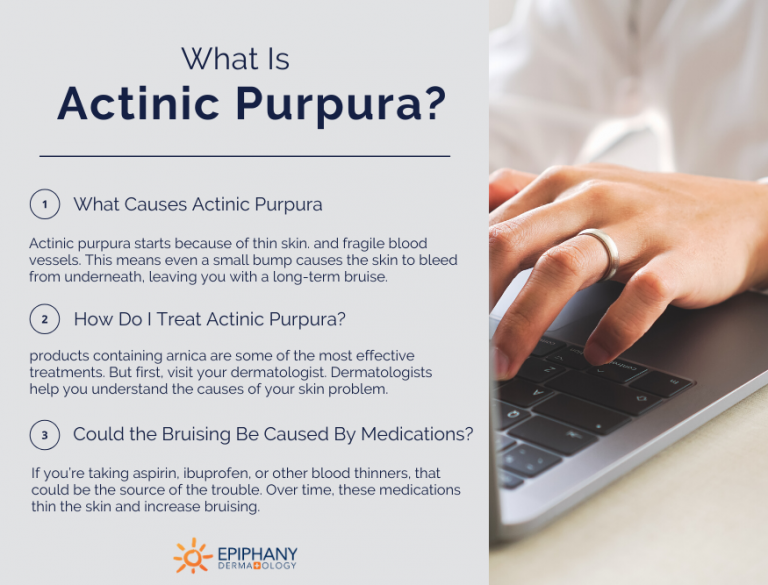 What Is
Actinic Purpura?

1 What Causes Actinic Purpura

Actinic purpura starts because of thin skin. and fragile blood vessels. This means even a small bump causes the skin to bleed from underneath, leaving you with a long-term bruise.

2 How Do I Treat Actinic Purpura?

products containing arnica are some of the most effective treatments. But first, visit your dermatologist. Dermatologists help you understand the causes of your skin problem.

3 Could the Bruising Be Caused By Medications?

If you're taking aspirin, ibuprofen, or other blood thinners, that could be the source of the trouble. Over time, these medications thin the skin and increase bruising.

EPIPHANY
DERMATOLOGY